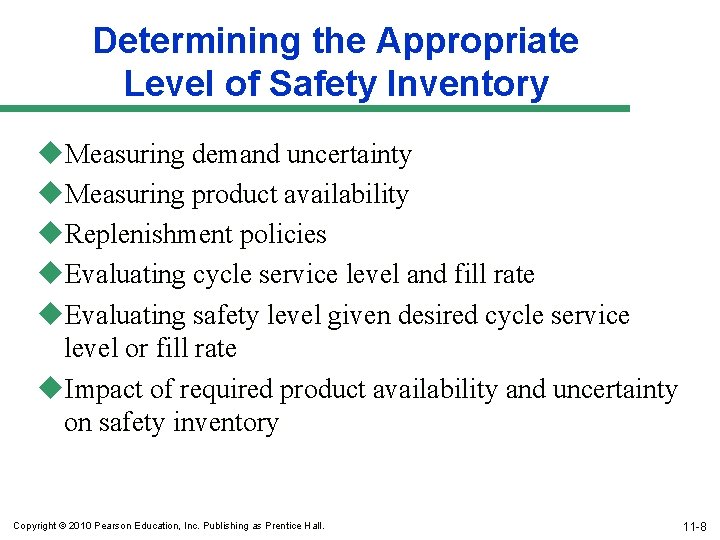 Determining the Appropriate Level of Safety Inventory

◆Measuring demand uncertainty
◆Measuring product availability
◆Replenishment policies
◆Evaluating cycle service level and fill rate
◆Evaluating safety level given desired cycle service level or fill rate
◆Impact of required product availability and uncertainty on safety inventory

Copyright © 2010 Pearson Education, Inc. Publishing as Prentice Hall.

11-8